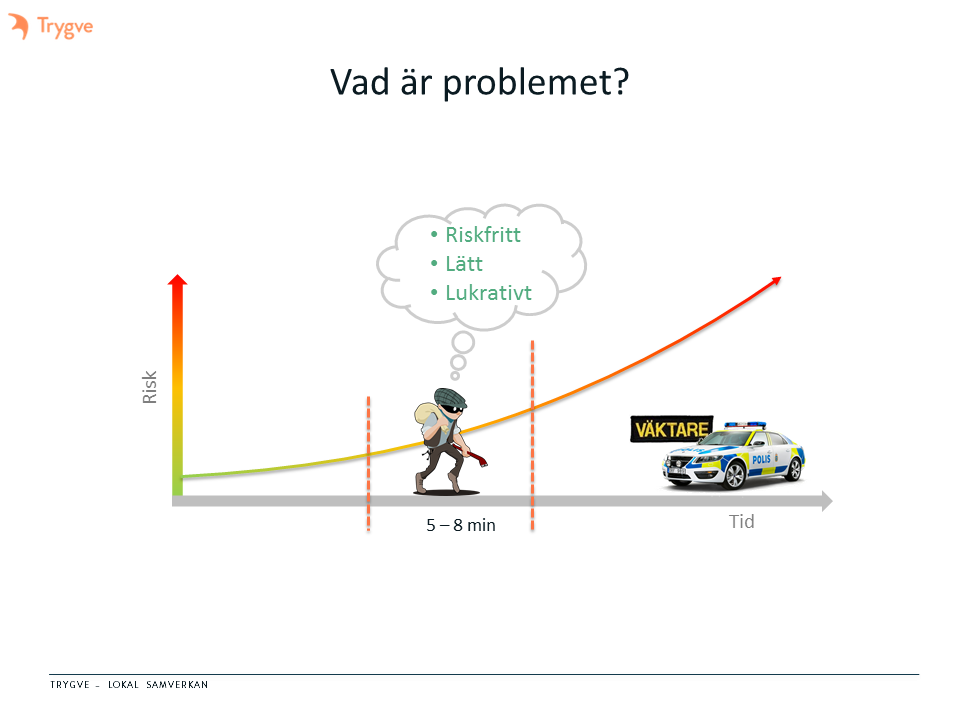 Trygve

Vad är problemet?

• Riskfritt
• Lätt
• Lukrativt

Risk

VÄKTARE

POLIS

5 – 8 min

Tid

TRYGVE - LOKAL SAMVERKAN